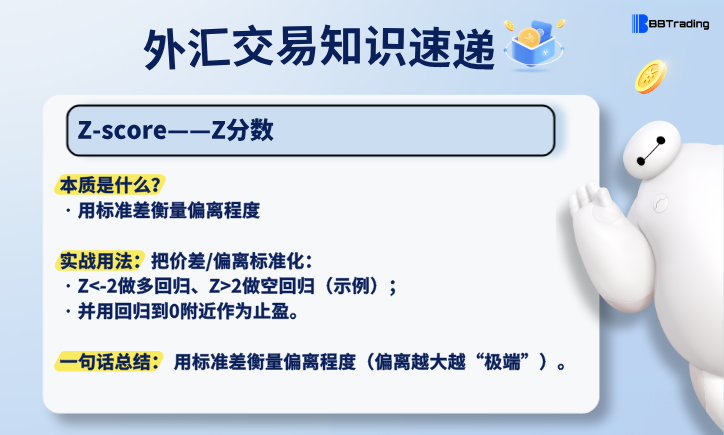 BBTrading

外汇交易知识速递

Z-score——Z分数

本质是什么？
· 用标准差衡量偏离程度

实战用法：把价差/偏离标准化：
· Z<-2做多回归、Z>2做空回归（示例）；
· 并用回归到0附近作为止盈。

一句话总结：用标准差衡量偏离程度（偏离越大越“极端”）。